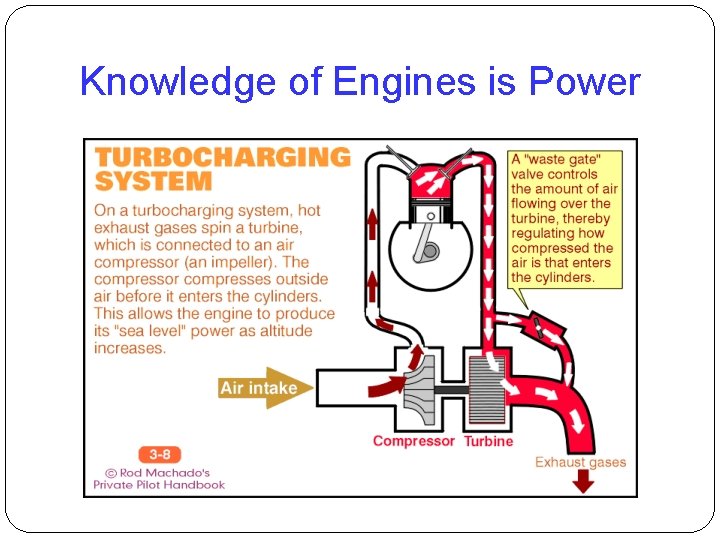 Knowledge of Engines is Power

TURBOCHARGING SYSTEM

On a turbocharging system, hot exhaust gases spin a turbine, which is connected to an air compressor (an impeller). The compressor compresses outside air before it enters the cylinders. This allows the engine to produce its "sea level" power as altitude increases.

A "waste gate" valve controls the amount of air flowing over the turbine, thereby regulating how compressed the air is that enters the cylinders.

Air intake

Compressor

Turbine

Exhaust gases

3-8

© Rod Machado's Private Pilot Handbook